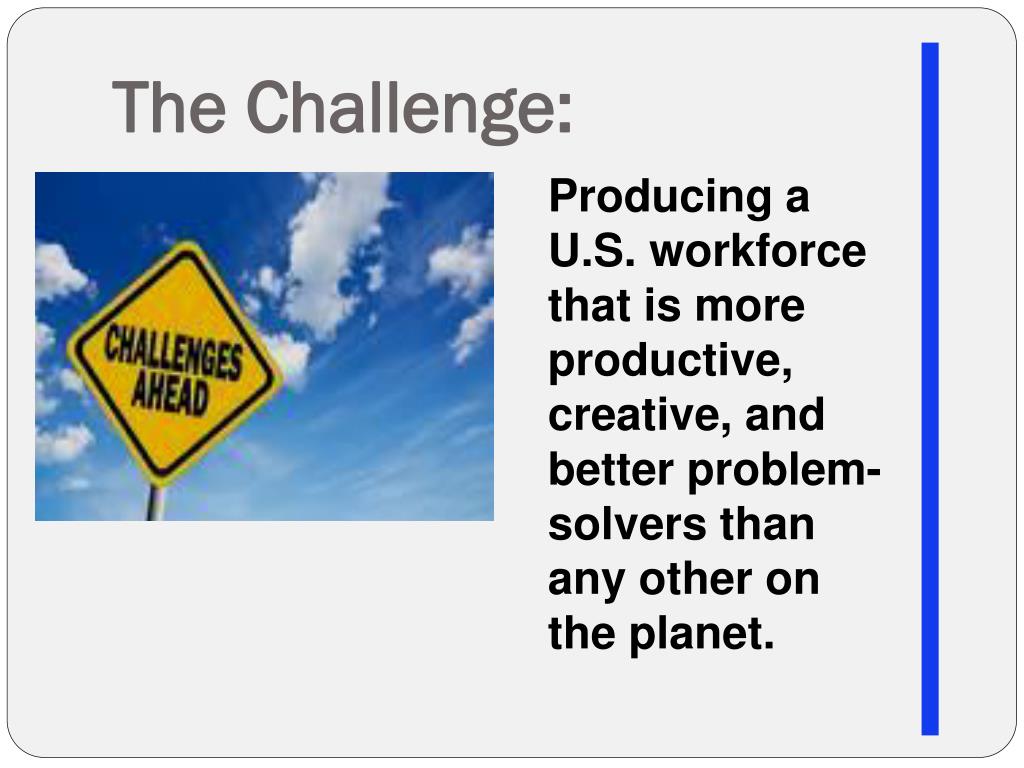 The Challenge:

CHALLENGES AHEAD

Producing a U.S. workforce that is more productive, creative, and better problem-solvers than any other on the planet.